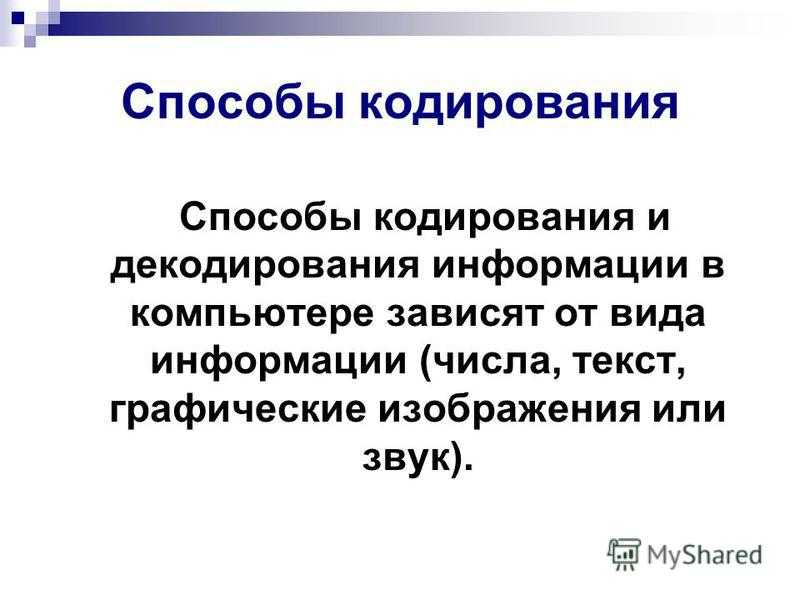 Способы кодирования

Способы кодирования и декодирования информации в компьютере зависят от вида информации (числа, текст, графические изображения или звук).

MyShared